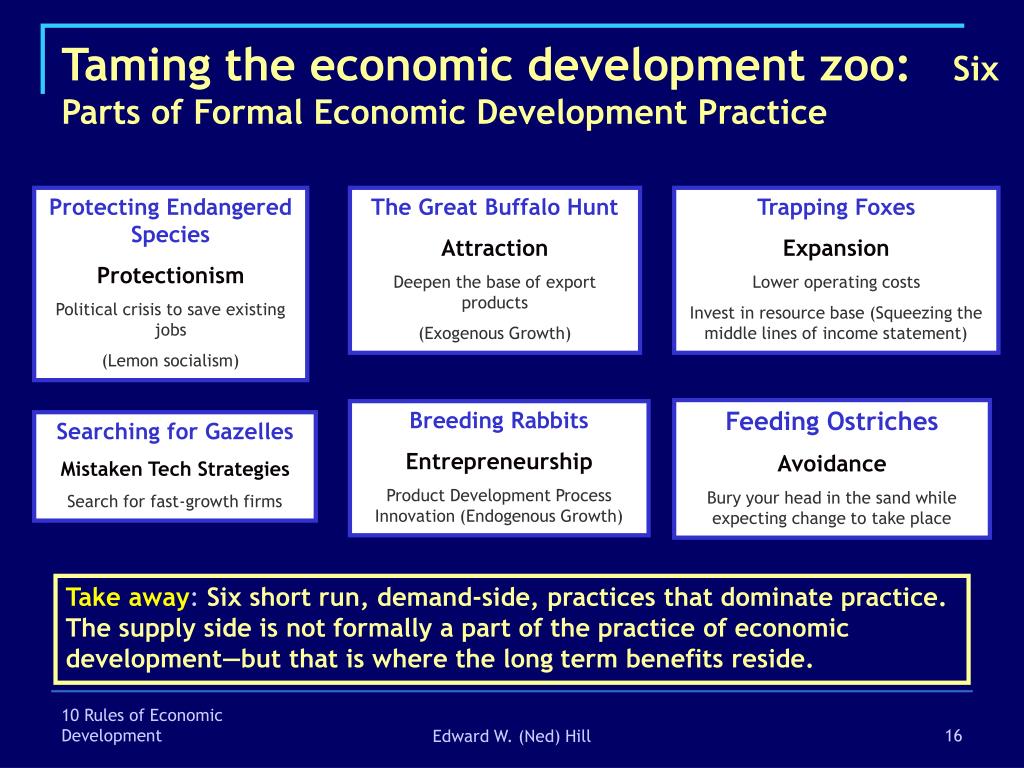 Taming the economic development zoo: Six Parts of Formal Economic Development Practice

Protecting Endangered Species

Protectionism

Political crisis to save existing jobs

(Lemon socialism)

The Great Buffalo Hunt

Attraction

Deepen the base of export products

(Exogenous Growth)

Trapping Foxes

Expansion

Lower operating costs

Invest in resource base (Squeezing the middle lines of income statement)

Searching for Gazelles

Mistaken Tech Strategies

Search for fast-growth firms

Breeding Rabbits

Entrepreneurship

Product Development Process Innovation (Endogenous Growth)

Feeding Ostriches

Avoidance

Bury your head in the sand while expecting change to take place

Take away: Six short run, demand-side, practices that dominate practice. The supply side is not formally a part of the practice of economic development—but that is where the long term benefits reside.

10 Rules of Economic Development

Edward W. (Ned) Hill

16